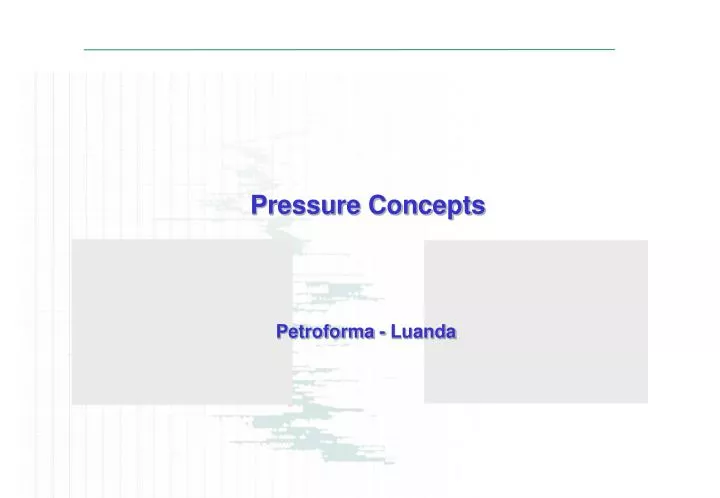 Pressure Concepts

Petroforma - Luanda